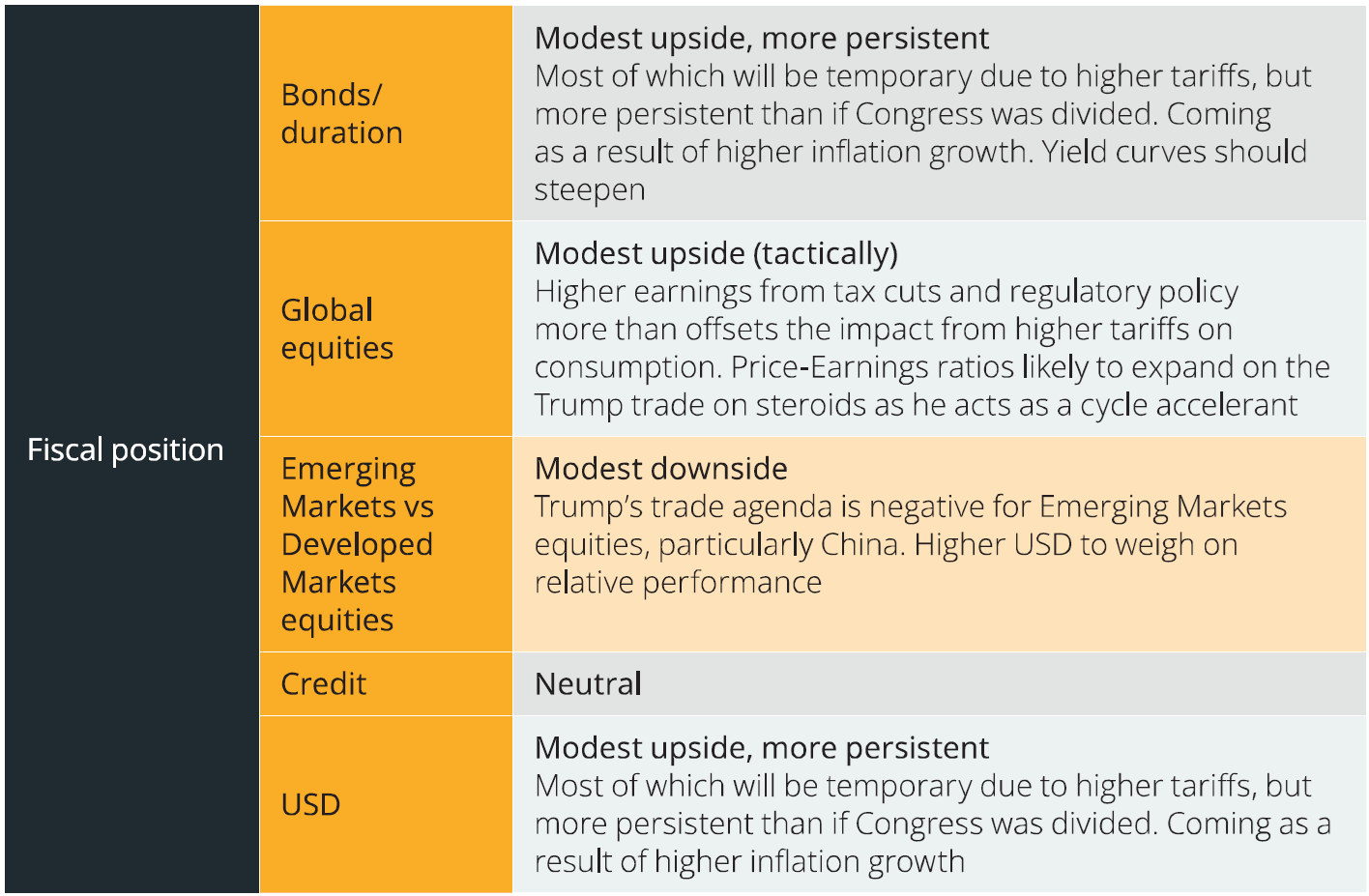 | Fiscal position | Bonds/ duration | Modest upside, more persistent Most of which will be temporary due to higher tariffs, but more persistent than if Congress was divided. Coming as a result of higher inflation growth. Yield curves should steepen |
|---|---|---|
| | Global equities | Modest upside (tactically) Higher earnings from tax cuts and regulatory policy more than offsets the impact from higher tariffs on consumption. Price-Earnings ratios likely to expand on the Trump trade on steroids as he acts as a cycle accelerant |
| | Emerging Markets vs Developed Markets equities | Modest downside Trump's trade agenda is negative for Emerging Markets equities, particularly China. Higher USD to weigh on relative performance |
| | Credit | Neutral |
| | USD | Modest upside, more persistent Most of which will be temporary due to higher tariffs, but more persistent than if Congress was divided. Coming as a result of higher inflation growth |